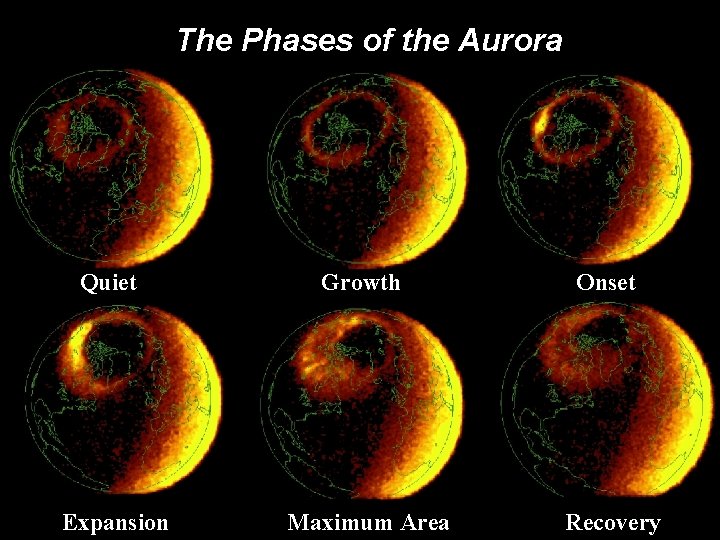 The Phases of the Aurora

Quiet

Growth

Onset

Expansion

Maximum Area

Recovery